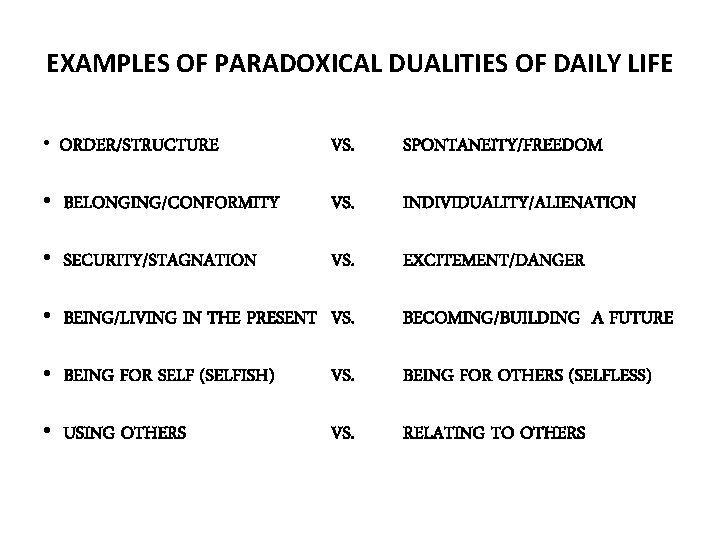 EXAMPLES OF PARADOXICAL DUALITIES OF DAILY LIFE

• ORDER/STRUCTURE VS. SPONTANEITY/FREEDOM

• BELONGING/CONFORMITY VS. INDIVIDUALITY/ALIENATION

• SECURITY/STAGNATION VS. EXCITEMENT/DANGER

• BEING/LIVING IN THE PRESENT VS. BECOMING/BUILDING A FUTURE

• BEING FOR SELF (SELFISH) VS. BEING FOR OTHERS (SELFLESS)

• USING OTHERS VS. RELATING TO OTHERS